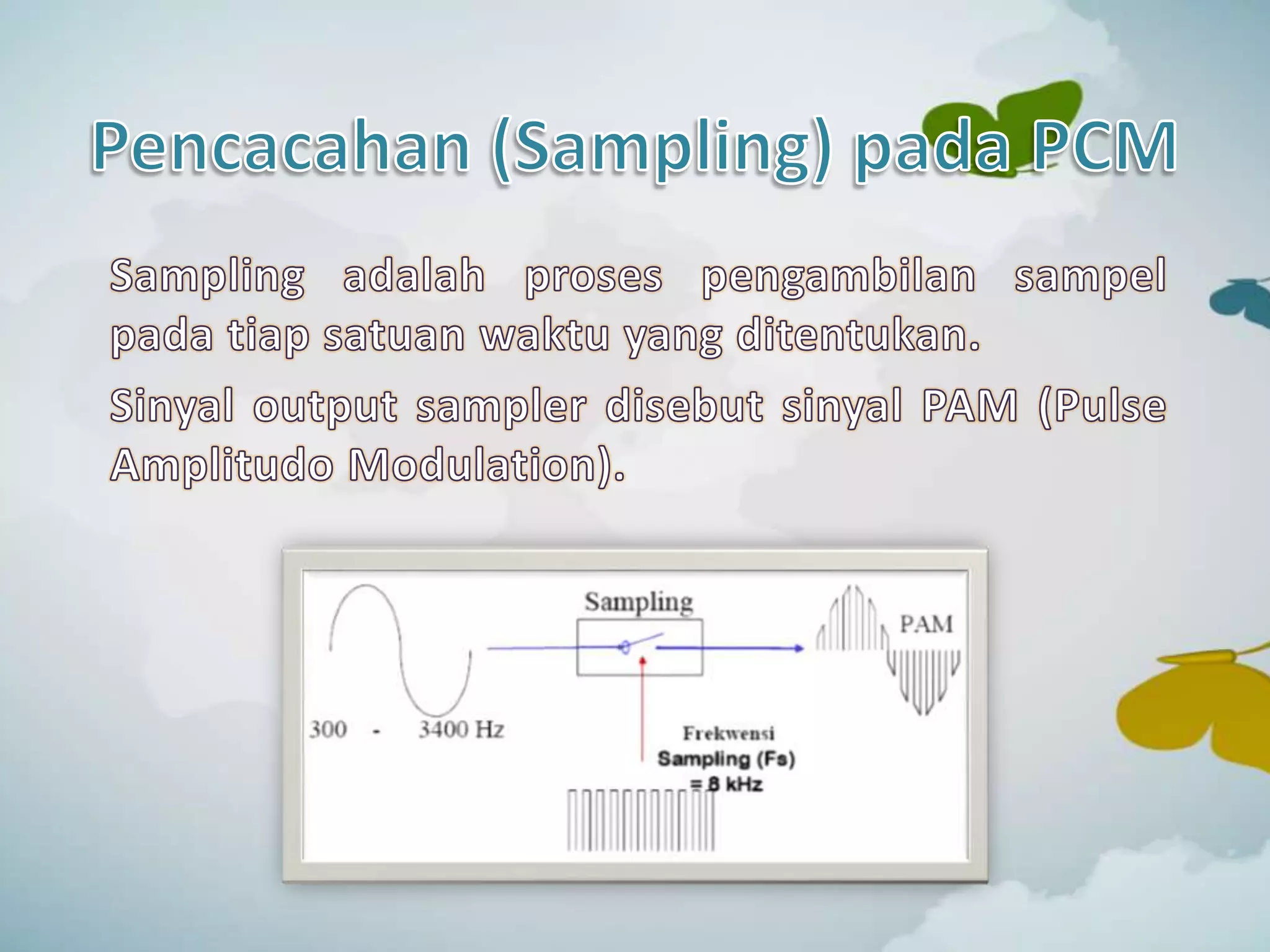 Pencacahan (Sampling) pada PCM

Sampling adalah proses pengambilan sampel pada tiap satuan waktu yang ditentukan.

Sinyal output sampler disebut sinyal PAM (Pulse Amplitudo Modulation).

Sampling

PAM

300 - 3400 Hz

Frekwensi
Sampling (Fs)
= 8 kHz